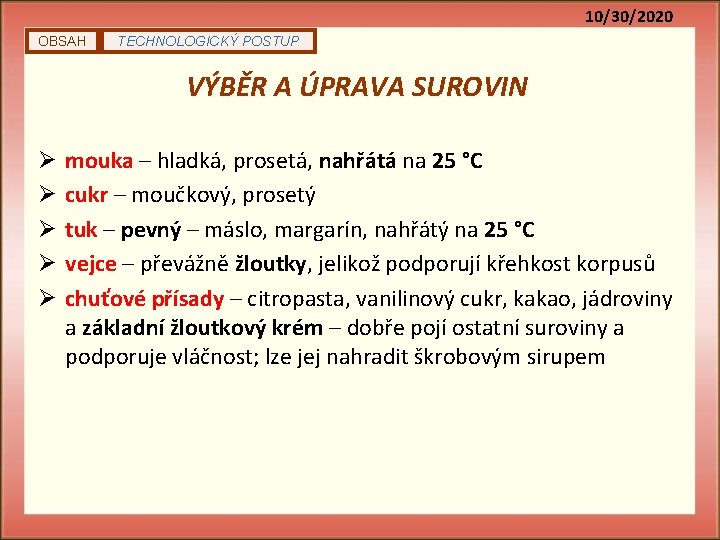 10/30/2020

OBSAH

TECHNOLOGICKÝ POSTUP

VÝBĚR A ÚPRAVA SUROVIN

➢ mouka – hladká, prosetá, nahřátá na 25 °C
➢ cukr – moučkový, prosetý
➢ tuk – pevný – máslo, margarín, nahřátý na 25 °C
➢ vejce – převážně žloutky, jelikož podporují křehkost korpusů
➢ chuťové přísady – citropasta, vanilinový cukr, kakao, jádroviny a základní žloutkový krém – dobře pojí ostatní suroviny a podporuje vláčnost; lze jej nahradit škrobovým sirupem